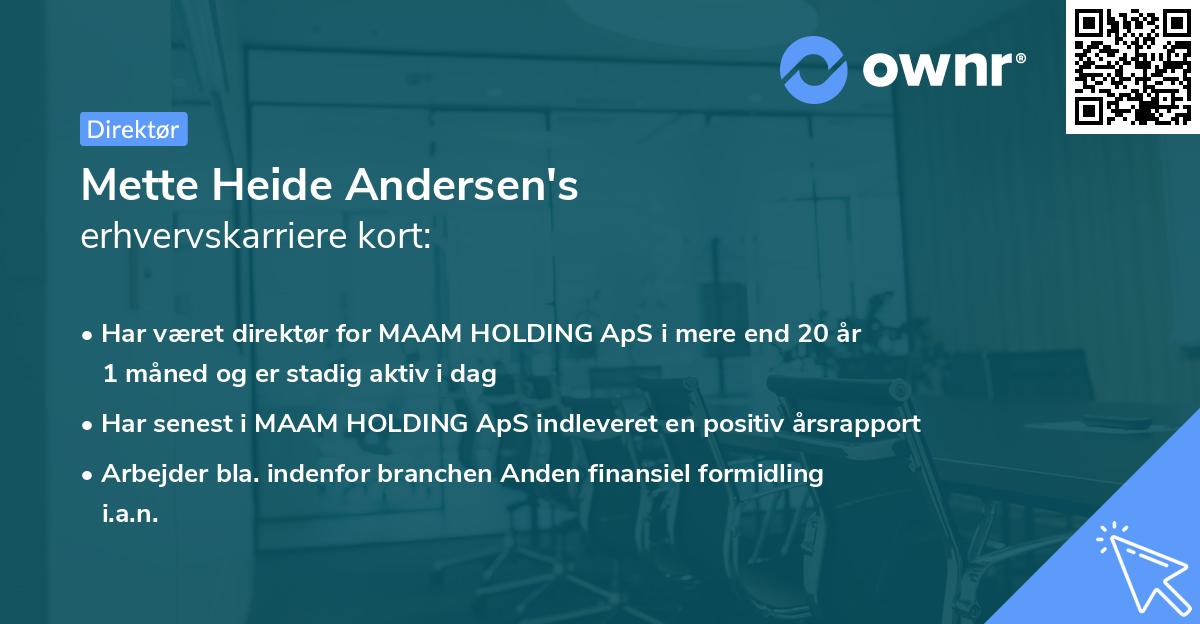 ownr®

Direktør

Mette Heide Andersen's
erhvervskarriere kort:

• Har været direktør for MAAM HOLDING ApS i mere end 20 år 1 måned og er stadig aktiv i dag

• Har senest i MAAM HOLDING ApS indleveret en positiv årsrapport

• Arbejder bla. indenfor branchen Anden finansiel formidling i.a.n.